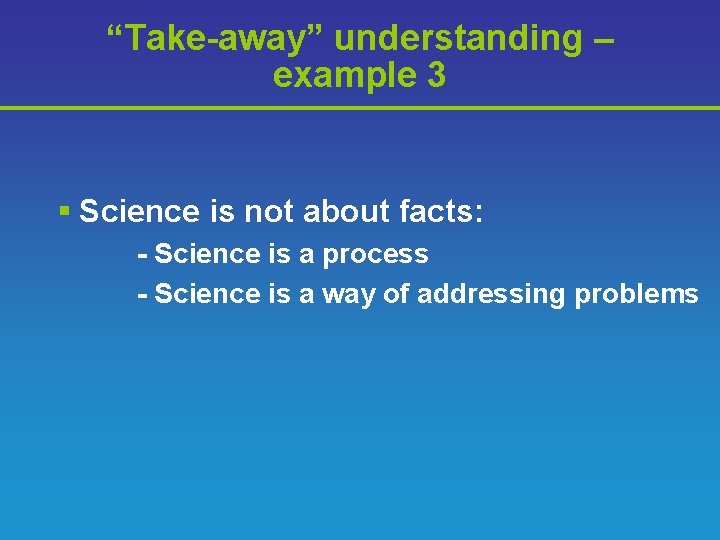 “Take-away” understanding – example 3

▪ Science is not about facts:

- Science is a process

- Science is a way of addressing problems